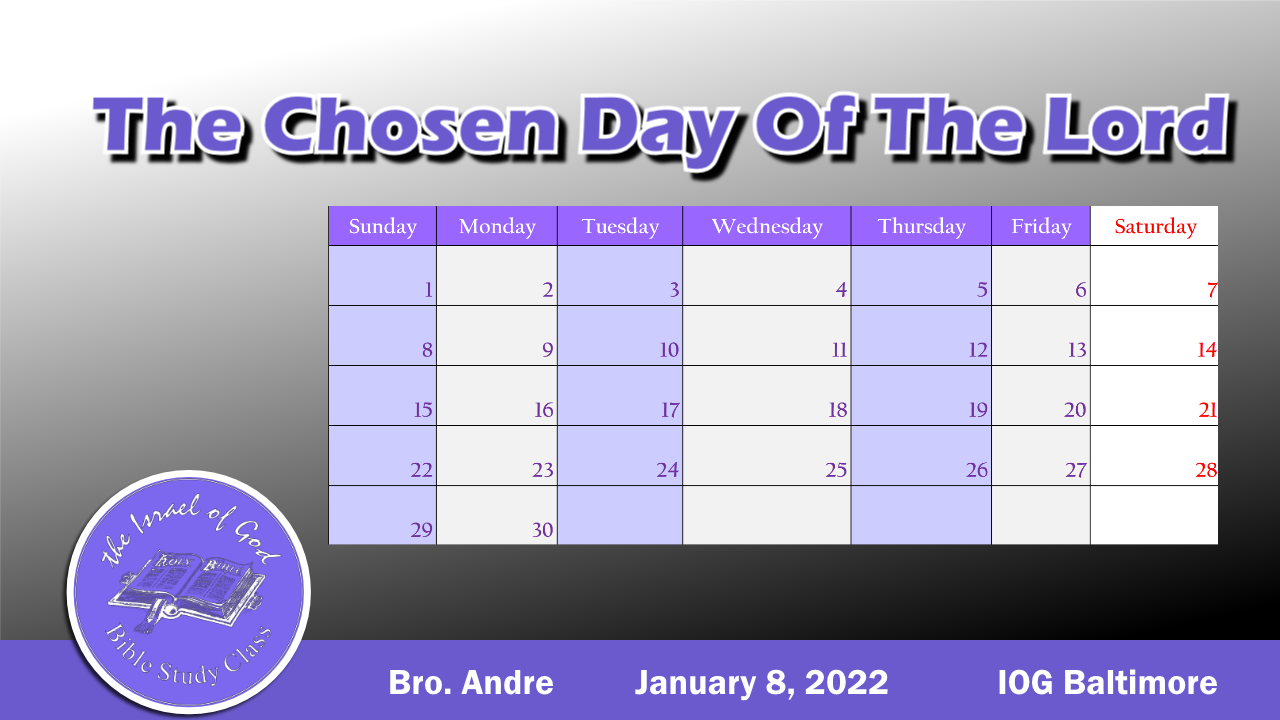 The Chosen Day Of The Lord

| Sunday | Monday | Tuesday | Wednesday | Thursday | Friday | Saturday |
|---|---|---|---|---|---|---|
| 1 | 2 | 3 | 4 | 5 | 6 | 7 |
| 8 | 9 | 10 | 11 | 12 | 13 | 14 |
| 15 | 16 | 17 | 18 | 19 | 20 | 21 |
| 22 | 23 | 24 | 25 | 26 | 27 | 28 |
| 29 | 30 | | | | | |

the Israel of God
Holy Bible
Bible Study Class

Bro. Andre January 8, 2022 IOG Baltimore